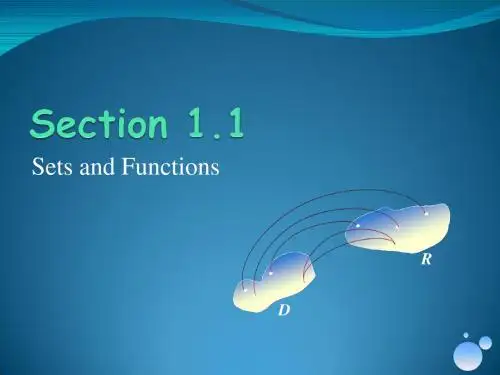 Section 1.1

Sets and Functions

R

D